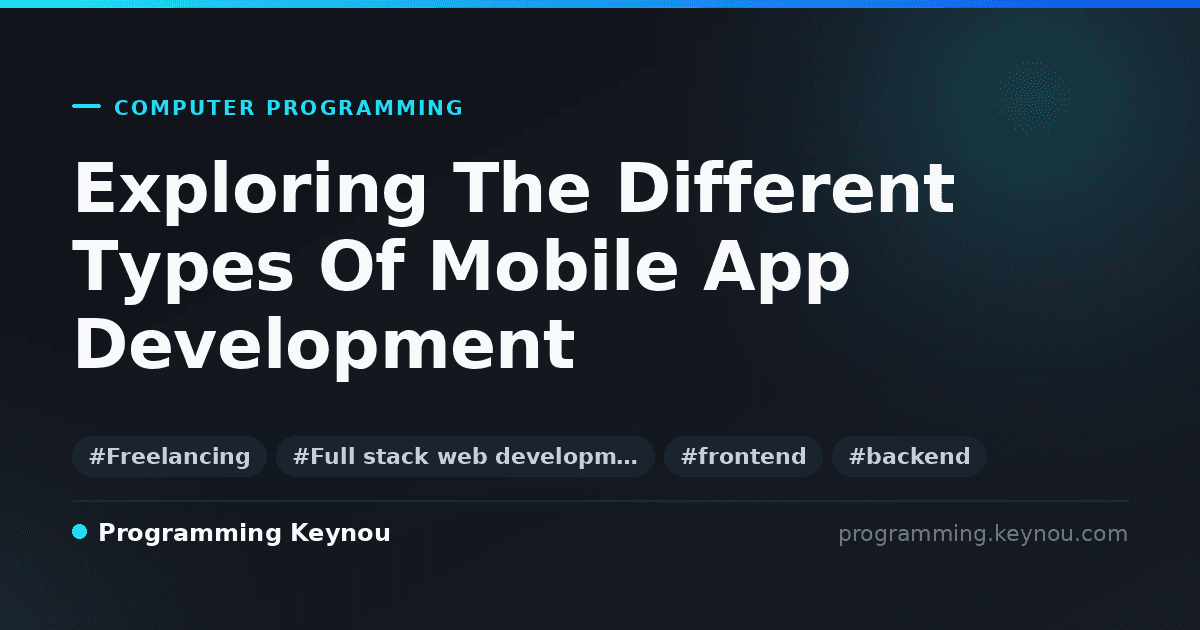 COMPUTER PROGRAMMING

Exploring The Different Types Of Mobile App Development

#Freelancing #Full stack web developm… #frontend #backend

Programming Keynou

programming.keynou.com